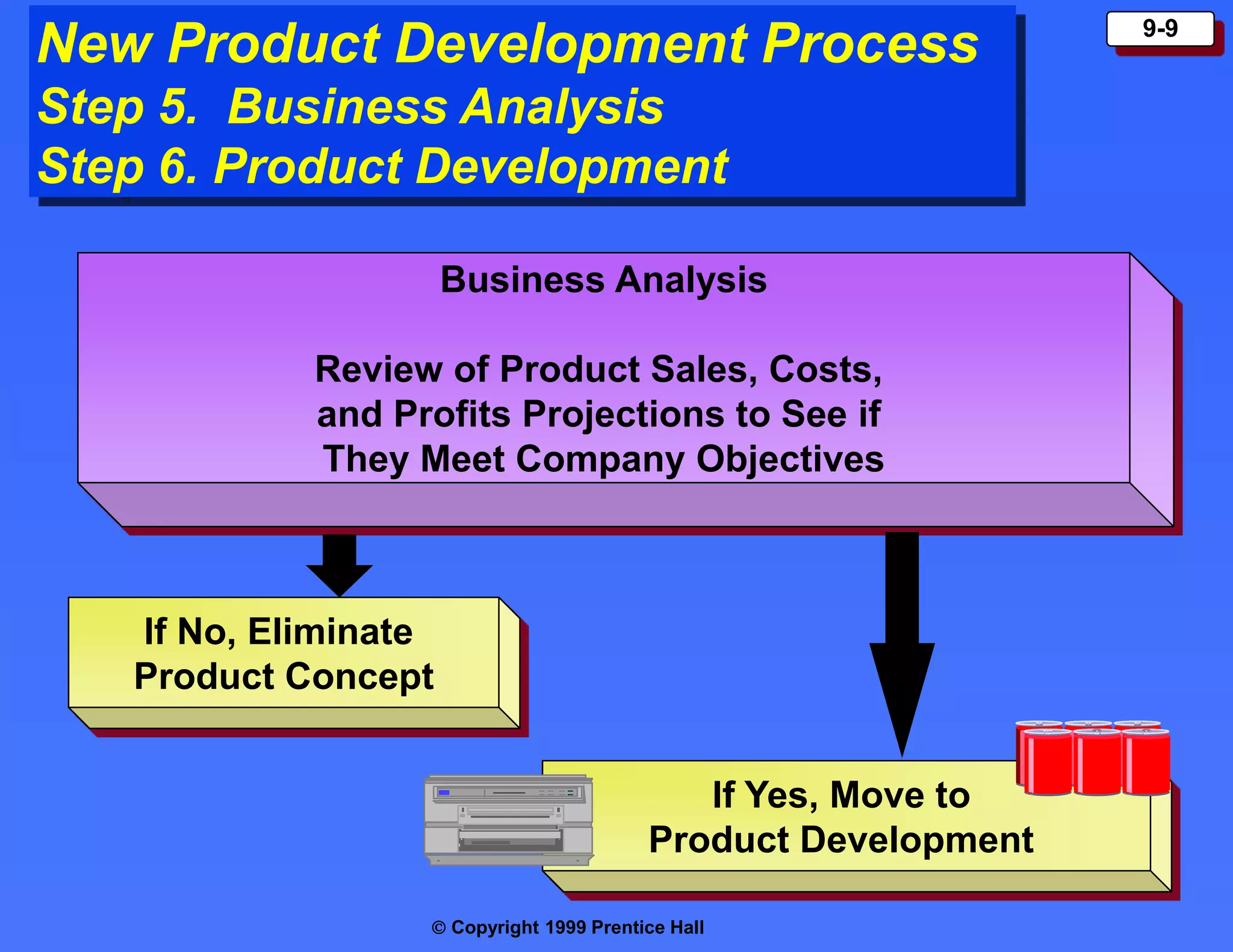 New Product Development Process
Step 5. Business Analysis
Step 6. Product Development

9-9

Business Analysis

Review of Product Sales, Costs, and Profits Projections to See if They Meet Company Objectives

If No, Eliminate Product Concept

If Yes, Move to Product Development

© Copyright 1999 Prentice Hall